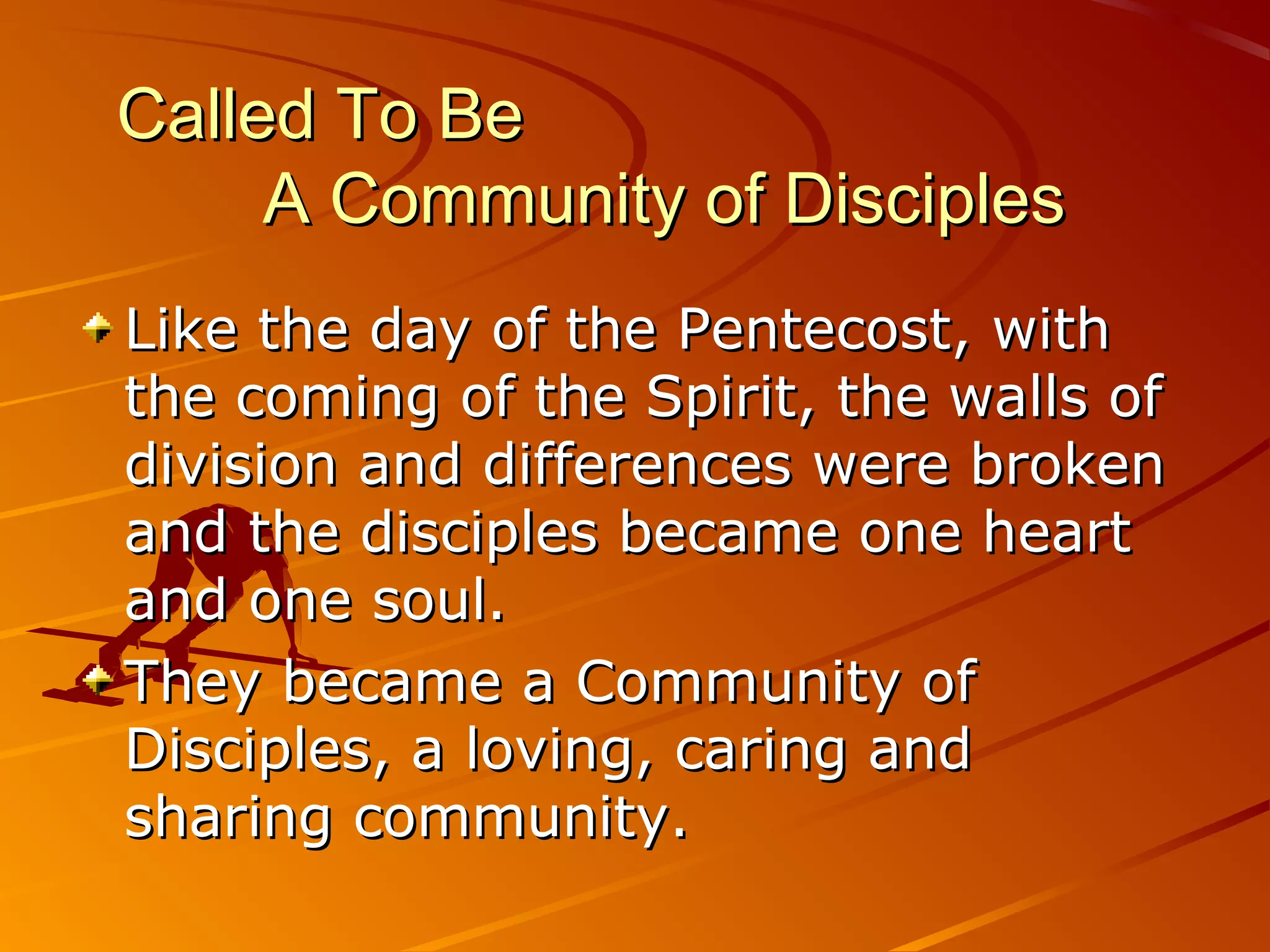 Called To Be
A Community of Disciples

Like the day of the Pentecost, with the coming of the Spirit, the walls of division and differences were broken and the disciples became one heart and one soul.

They became a Community of Disciples, a loving, caring and sharing community.